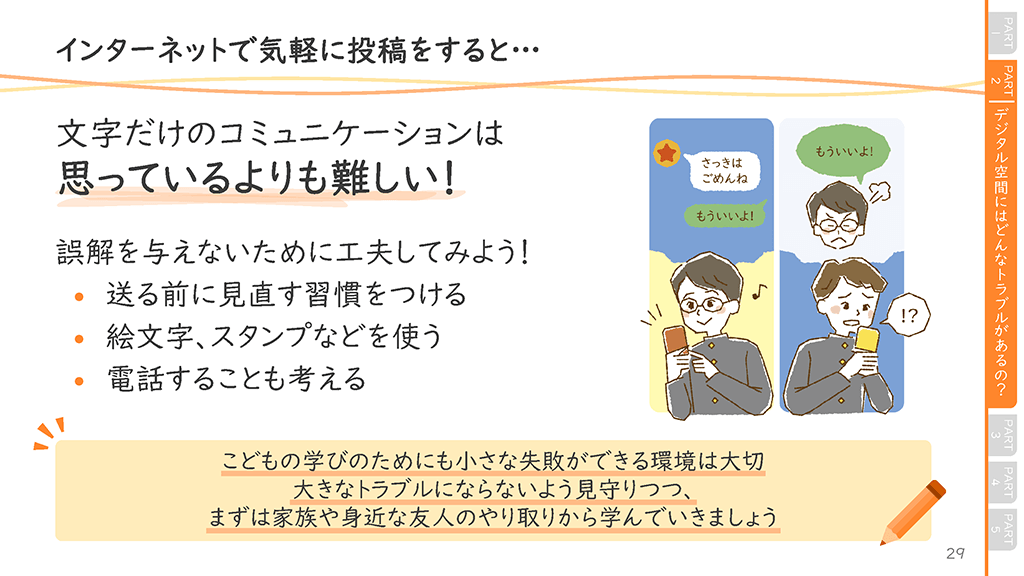 インターネットで気軽に投稿をすると…

文字だけのコミュニケーションは
思っているよりも難しい！

誤解を与えないために工夫してみよう！
• 送る前に見直す習慣をつける
• 絵文字、スタンプなどを使う
• 電話することも考える

さっきは ごめんね

もういいよ！

もういいよ！

!?

こどもの学びのためにも小さな失敗ができる環境は大切
大きなトラブルにならないよう見守りつつ、
まずは家族や身近な友人のやり取りから学んでいきましょう

PART 1
PART 2 デジタル空間にはどんなトラブルがあるの？
PART 3
PART 4
PART 5

29